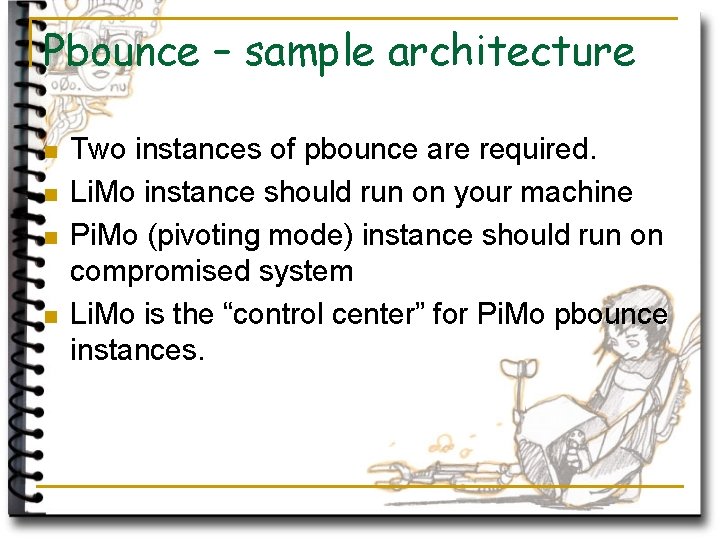 Pbounce – sample architecture

Two instances of pbounce are required.

LiMo instance should run on your machine

PiMo (pivoting mode) instance should run on compromised system

LiMo is the “control center” for PiMo pbounce instances.